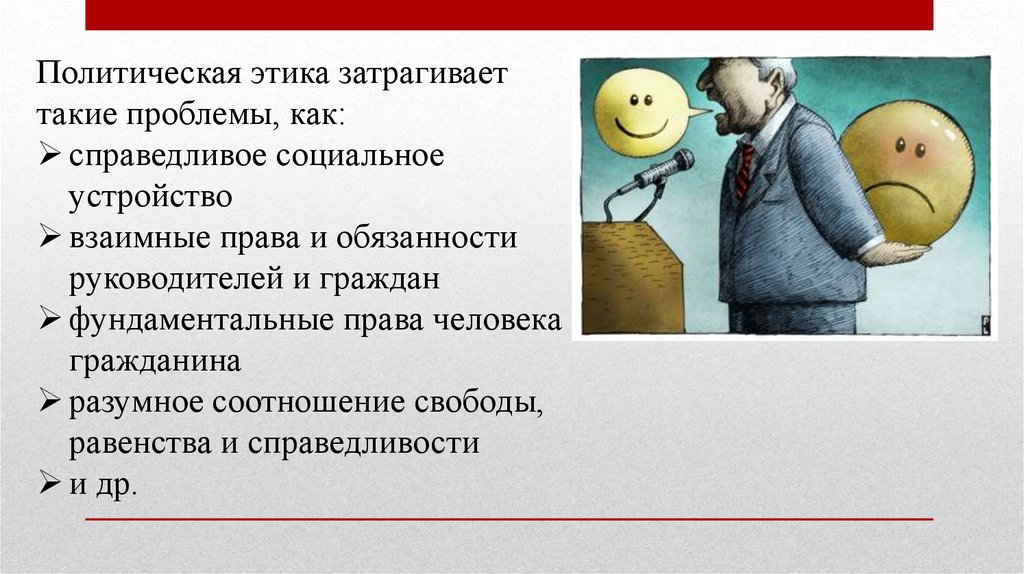 Политическая этика затрагивает такие проблемы, как:
➢ справедливое социальное устройство
➢ взаимные права и обязанности руководителей и граждан
➢ фундаментальные права человека гражданина
➢ разумное соотношение свободы, равенства и справедливости
➢ и др.